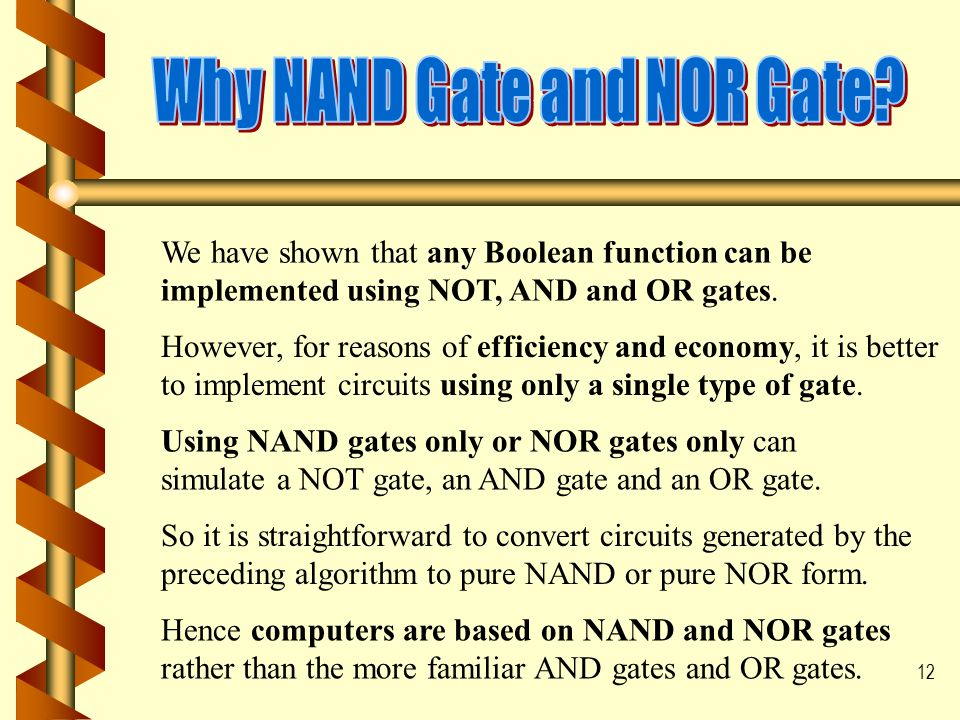 Why NAND Gate and NOR Gate?

We have shown that any Boolean function can be implemented using NOT, AND and OR gates.

However, for reasons of efficiency and economy, it is better to implement circuits using only a single type of gate.

Using NAND gates only or NOR gates only can simulate a NOT gate, an AND gate and an OR gate.

So it is straightforward to convert circuits generated by the preceding algorithm to pure NAND or pure NOR form.

Hence computers are based on NAND and NOR gates rather than the more familiar AND gates and OR gates.

12